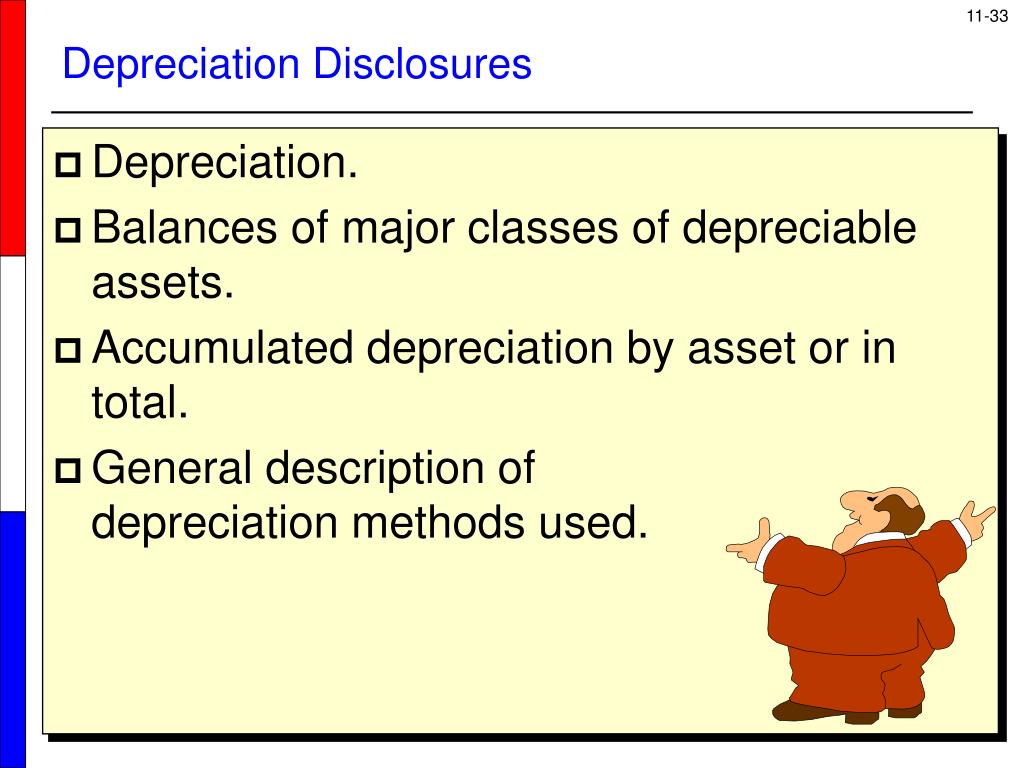 11-33

Depreciation Disclosures

Depreciation.

Balances of major classes of depreciable assets.

Accumulated depreciation by asset or in total.

General description of depreciation methods used.